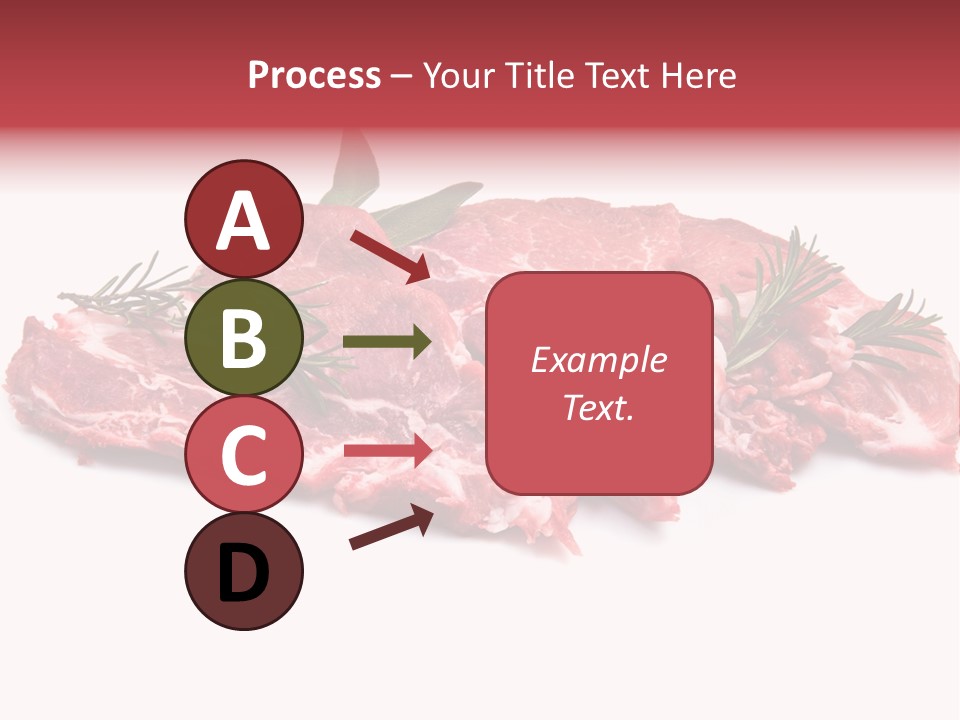 Process – Your Title Text Here

A

B

C

D

Example Text.